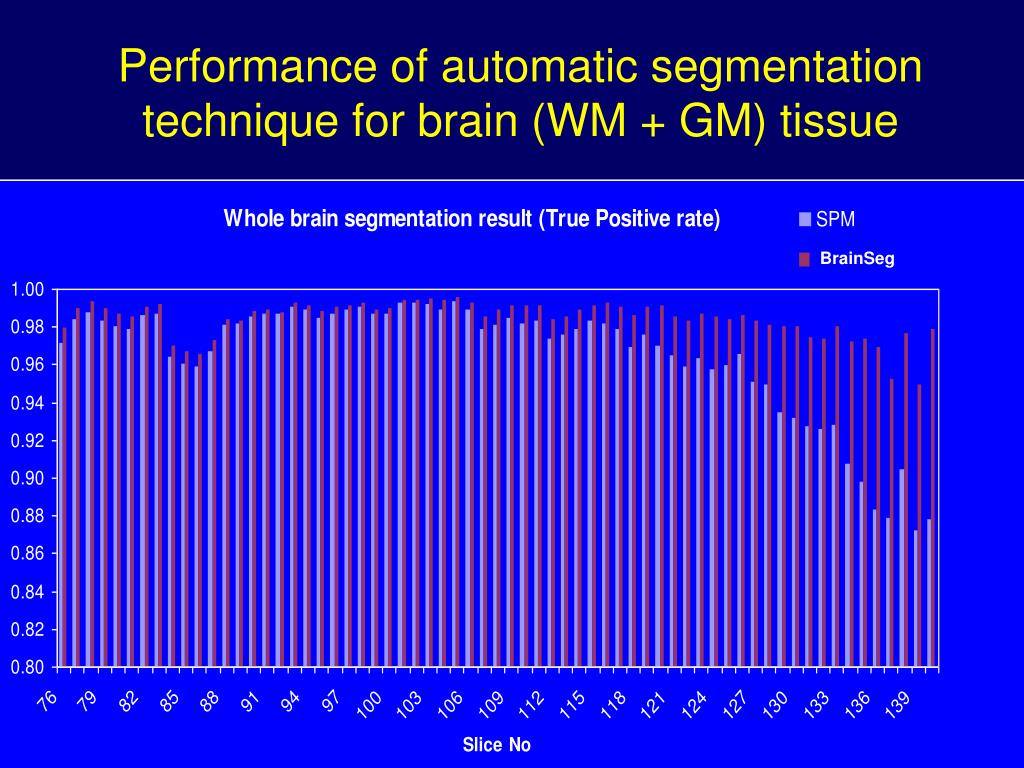 Performance of automatic segmentation technique for brain (WM + GM) tissue

Whole brain segmentation result (True Positive rate)

SPM
BrainSeg

1.00
0.98
0.96
0.94
0.92
0.90
0.88
0.86
0.84
0.82
0.80

76
79
82
85
88
91
94
97
100
103
106
109
112
115
118
121
124
127
130
133
136
139

Slice No